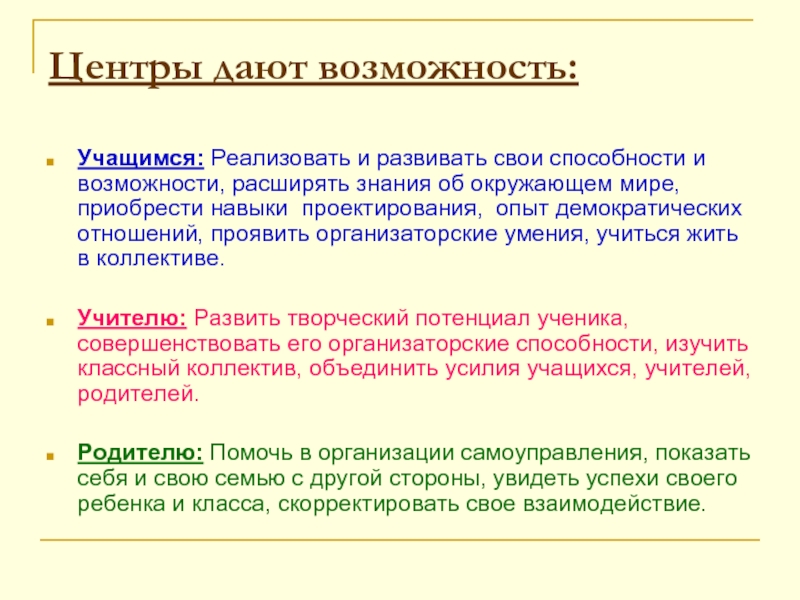 Центры дают возможность:

Учащимся: Реализовать и развивать свои способности и возможности, расширять знания об окружающем мире, приобрести навыки проектирования, опыт демократических отношений, проявить организаторские умения, учиться жить в коллективе.

Учителю: Развить творческий потенциал ученика, совершенствовать его организаторские способности, изучить классный коллектив, объединить усилия учащихся, учителей, родителей.

Родителю: Помочь в организации самоуправления, показать себя и свою семью с другой стороны, увидеть успехи своего ребенка и класса, скорректировать свое взаимодействие.